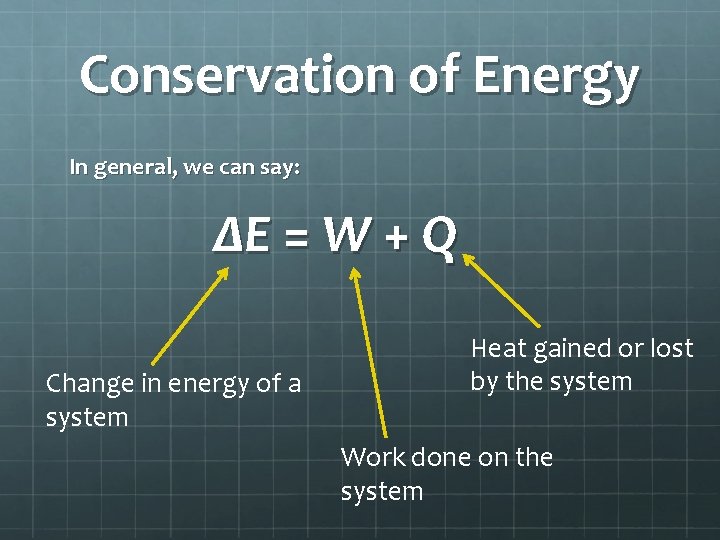 Conservation of Energy

In general, we can say:

$\Delta E = W + Q$

Change in energy of a system

Work done on the system

Heat gained or lost by the system